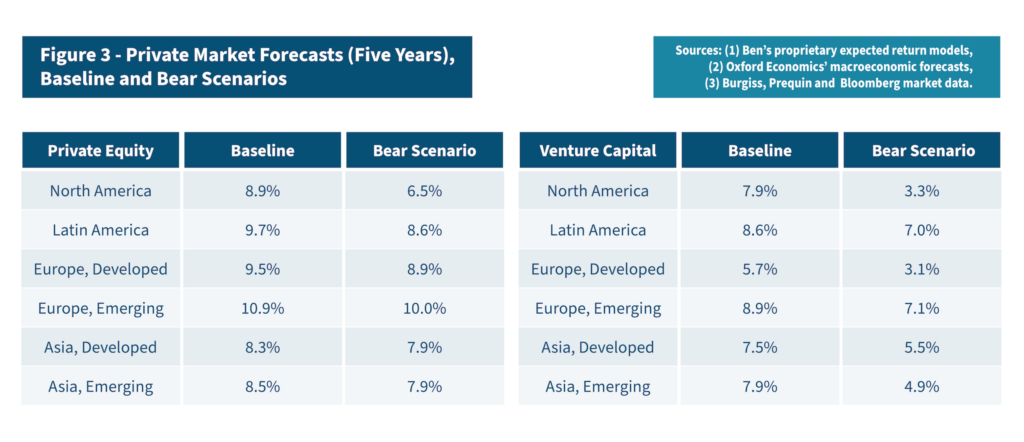 Figure 3 - Private Market Forecasts (Five Years), Baseline and Bear Scenarios

Sources: (1) Ben's proprietary expected return models, (2) Oxford Economics' macroeconomic forecasts, (3) Burgiss, Prequin and Bloomberg market data.

| Private Equity | Baseline | Bear Scenario |
|---|---|---|
| North America | 8.9% | 6.5% |
| Latin America | 9.7% | 8.6% |
| Europe, Developed | 9.5% | 8.9% |
| Europe, Emerging | 10.9% | 10.0% |
| Asia, Developed | 8.3% | 7.9% |
| Asia, Emerging | 8.5% | 7.9% |

| Venture Capital | Baseline | Bear Scenario |
|---|---|---|
| North America | 7.9% | 3.3% |
| Latin America | 8.6% | 7.0% |
| Europe, Developed | 5.7% | 3.1% |
| Europe, Emerging | 8.9% | 7.1% |
| Asia, Developed | 7.5% | 5.5% |
| Asia, Emerging | 7.9% | 4.9% |